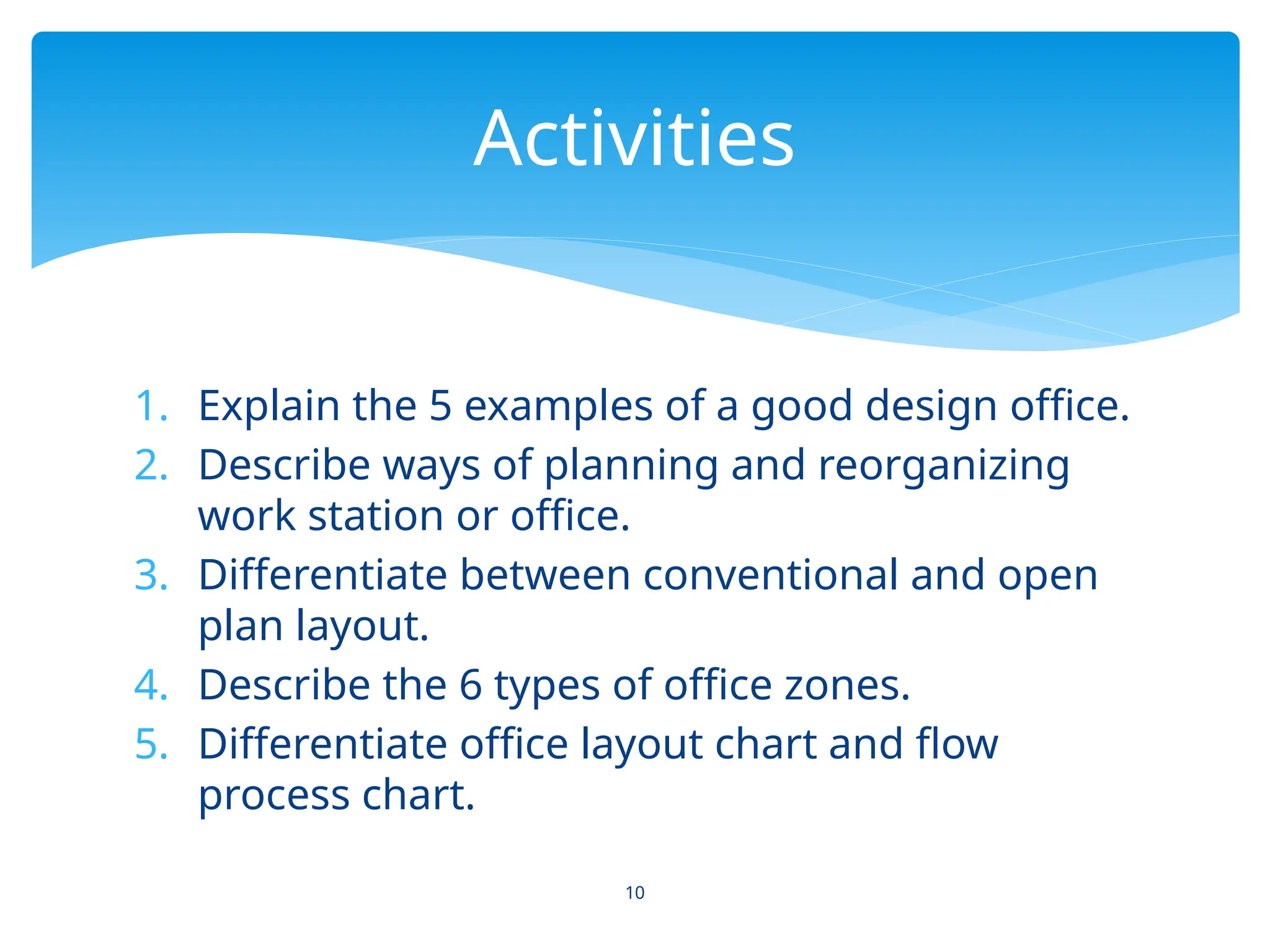 Activities

1. Explain the 5 examples of a good design office.
2. Describe ways of planning and reorganizing work station or office.
3. Differentiate between conventional and open plan layout.
4. Describe the 6 types of office zones.
5. Differentiate office layout chart and flow process chart.

10